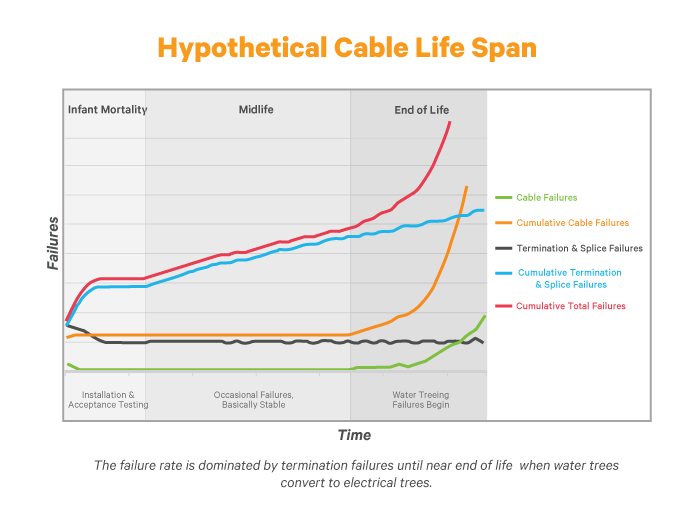 Hypothetical Cable Life Span

Infant Mortality

Midlife

End of Life

Failures

Cable Failures

Cumulative Cable Failures

Termination & Splice Failures

Cumulative Termination & Splice Failures

Cumulative Total Failures

Installation & Acceptance Testing

Occasional Failures, Basically Stable

Water Treeing Failures Begin

Time

The failure rate is dominated by termination failures until near end of life when water trees convert to electrical trees.